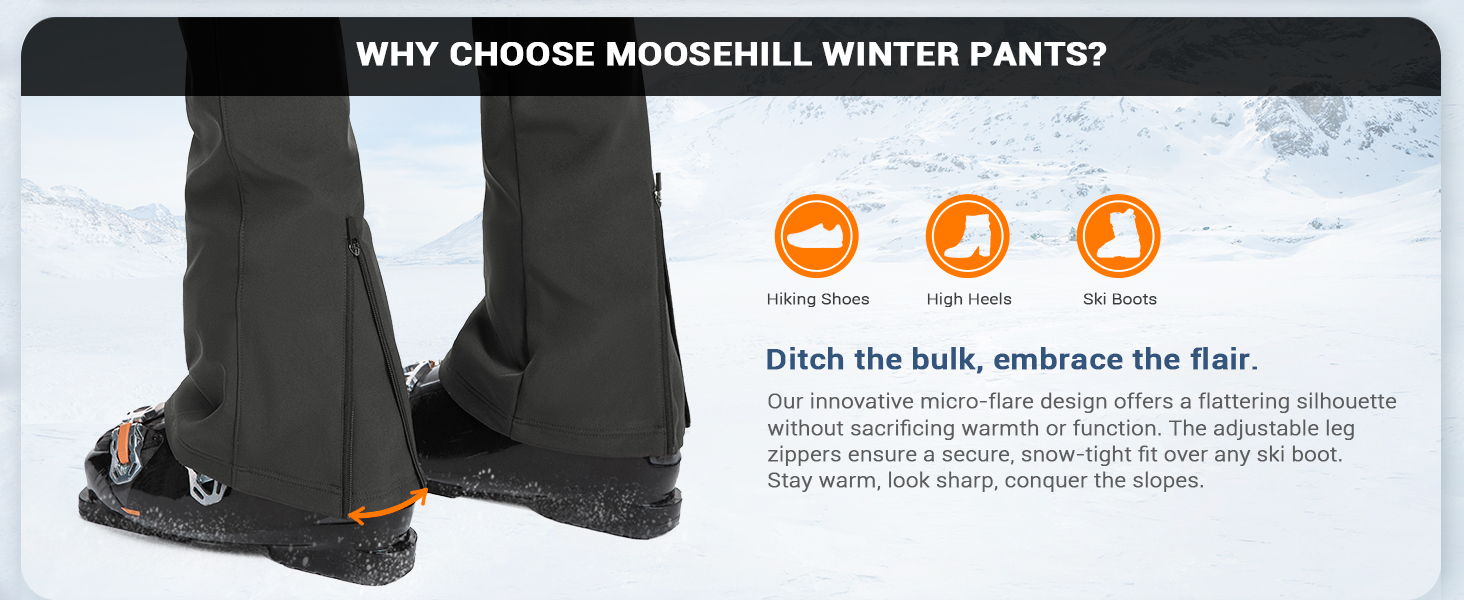 WHY CHOOSE MOOSEHILL WINTER PANTS?

Hiking Shoes

High Heels

Ski Boots

Ditch the bulk, embrace the flair.

Our innovative micro-flare design offers a flattering silhouette without sacrificing warmth or function. The adjustable leg zippers ensure a secure, snow-tight fit over any ski boot. Stay warm, look sharp, conquer the slopes.